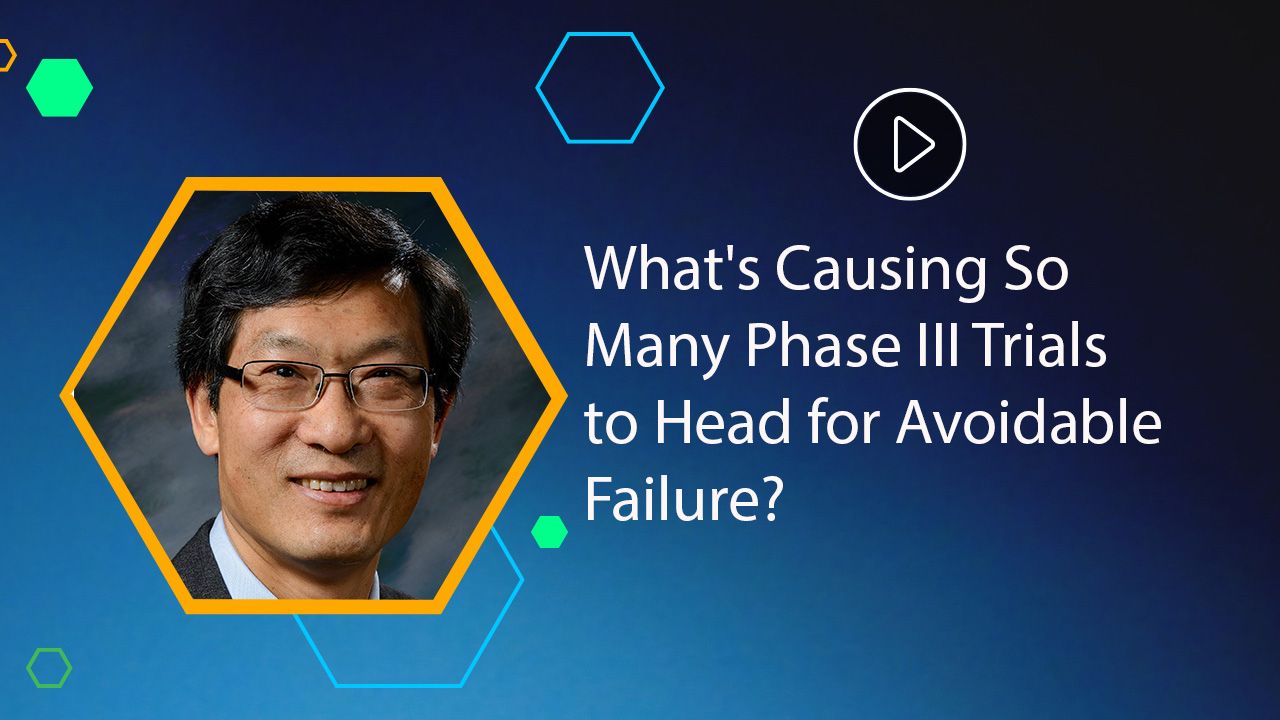 What's Causing So Many Phase III Trials to Head for Avoidable Failure?